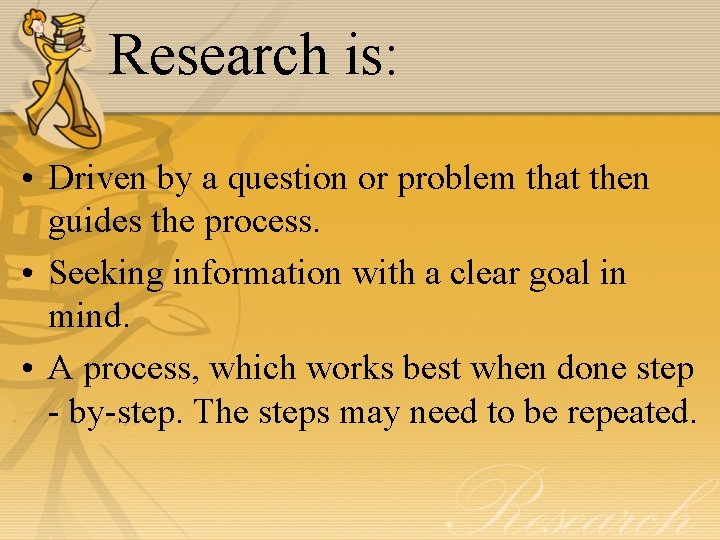 Research is:

• Driven by a question or problem that then guides the process.
• Seeking information with a clear goal in mind.
• A process, which works best when done step - by-step. The steps may need to be repeated.

Research